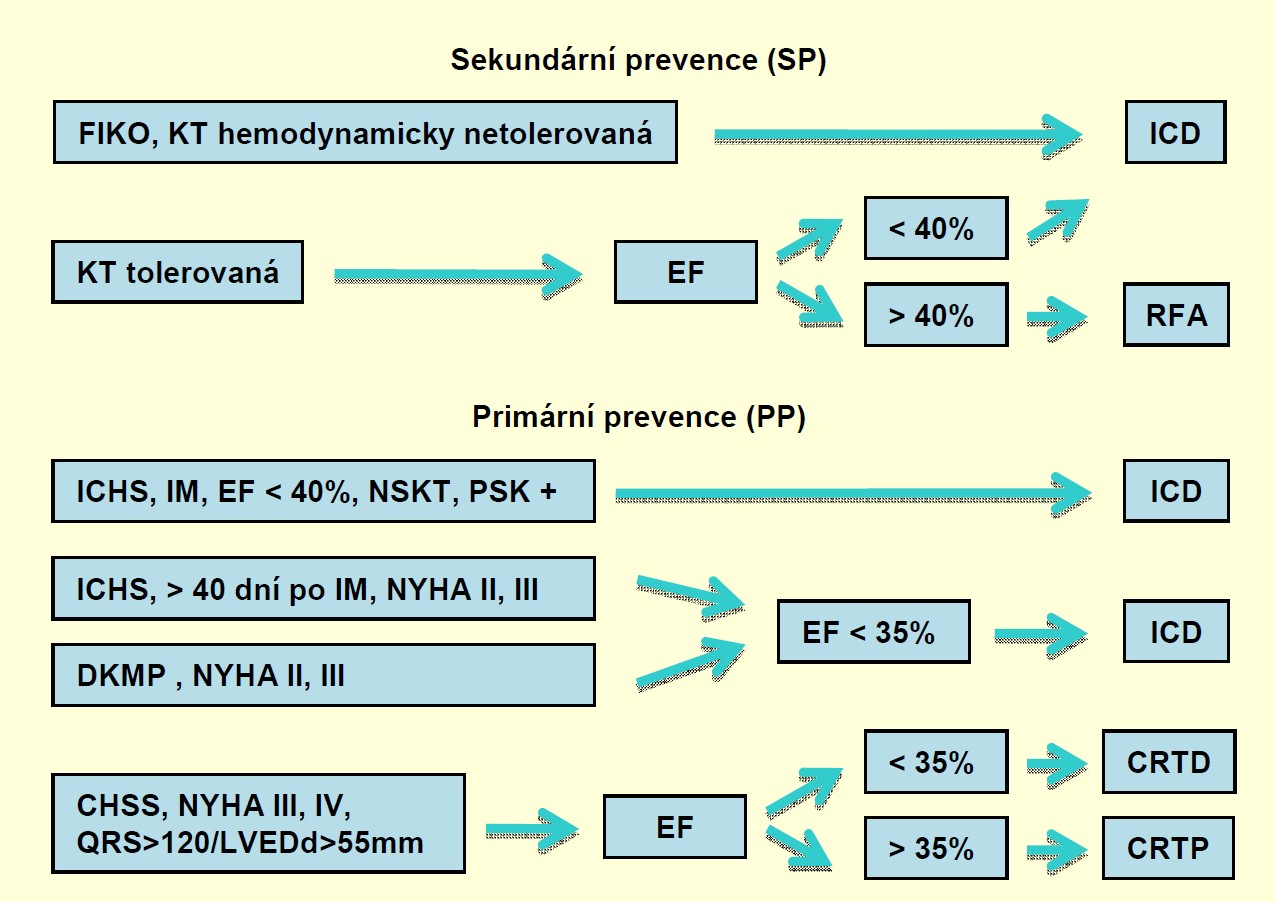 Sekundární prevence (SP)

FIKO, KT hemodynamicky netolerovaná

ICD

KT tolerovaná

EF

< 40%

> 40%

RFA

Primární prevence (PP)

ICHS, IM, EF < 40%, NSKT, PSK +

ICD

ICHS, > 40 dní po IM, NYHA II, III

DKMP , NYHA II, III

EF < 35%

ICD

CHSS, NYHA III, IV, QRS>120/LVEDd>55mm

EF

< 35%

> 35%

CRTD

CRTP